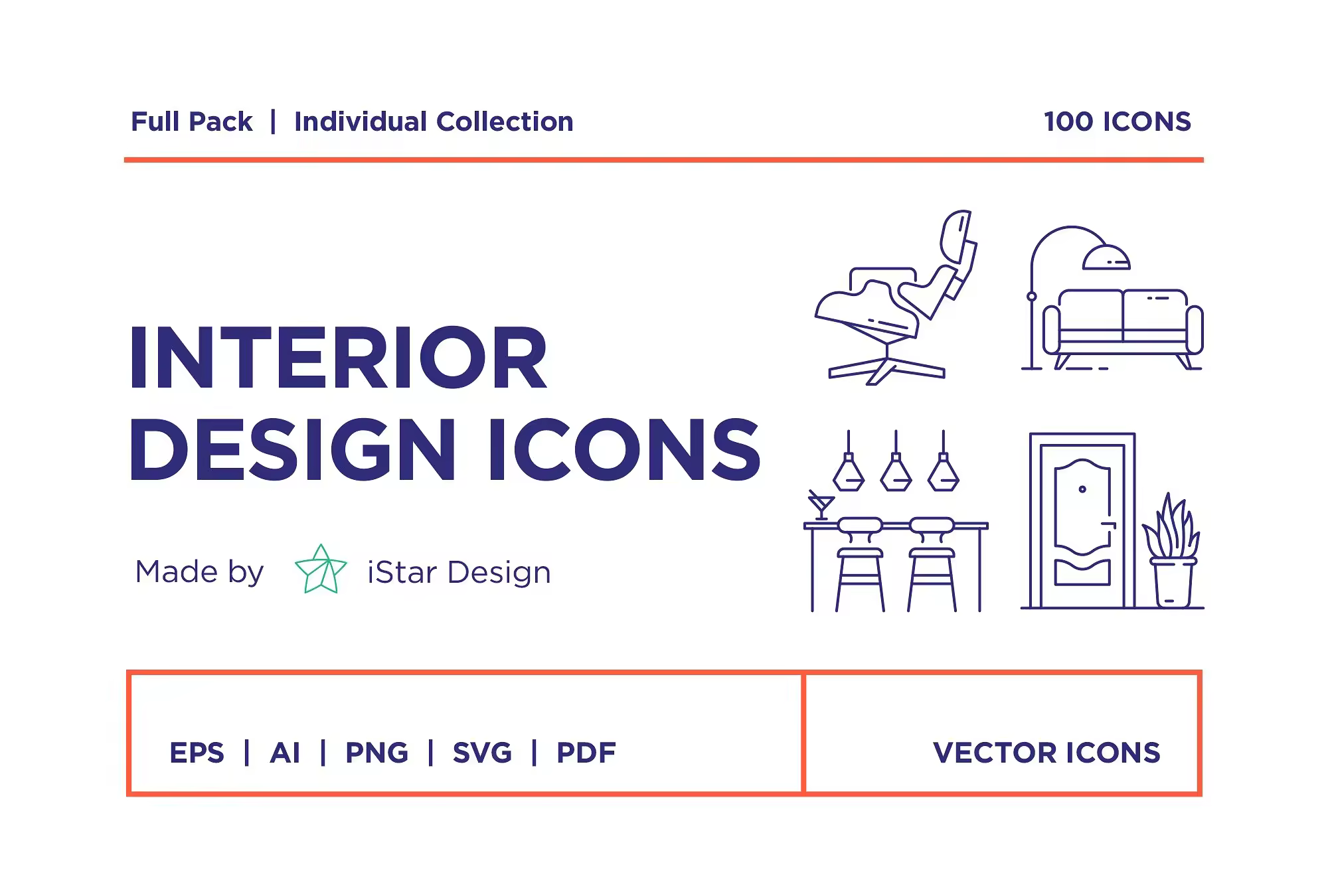 Full Pack | Individual Collection

100 ICONS

INTERIOR DESIGN ICONS

Made by iStar Design

EPS | AI | PNG | SVG | PDF

VECTOR ICONS